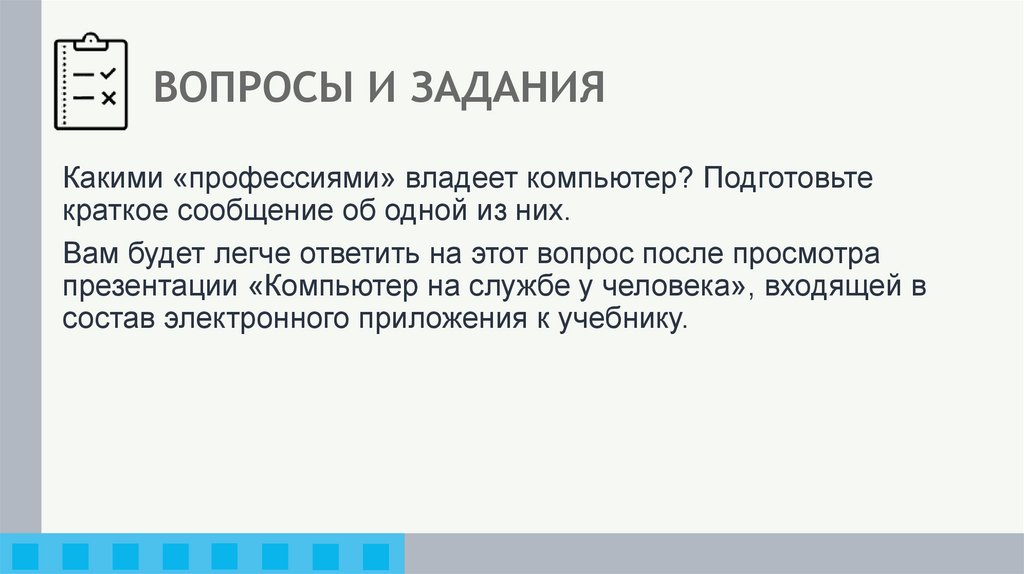 ВОПРОСЫ И ЗАДАНИЯ

Какими «профессиями» владеет компьютер? Подготовьте краткое сообщение об одной из них.

Вам будет легче ответить на этот вопрос после просмотра презентации «Компьютер на службе у человека», входящей в состав электронного приложения к учебнику.